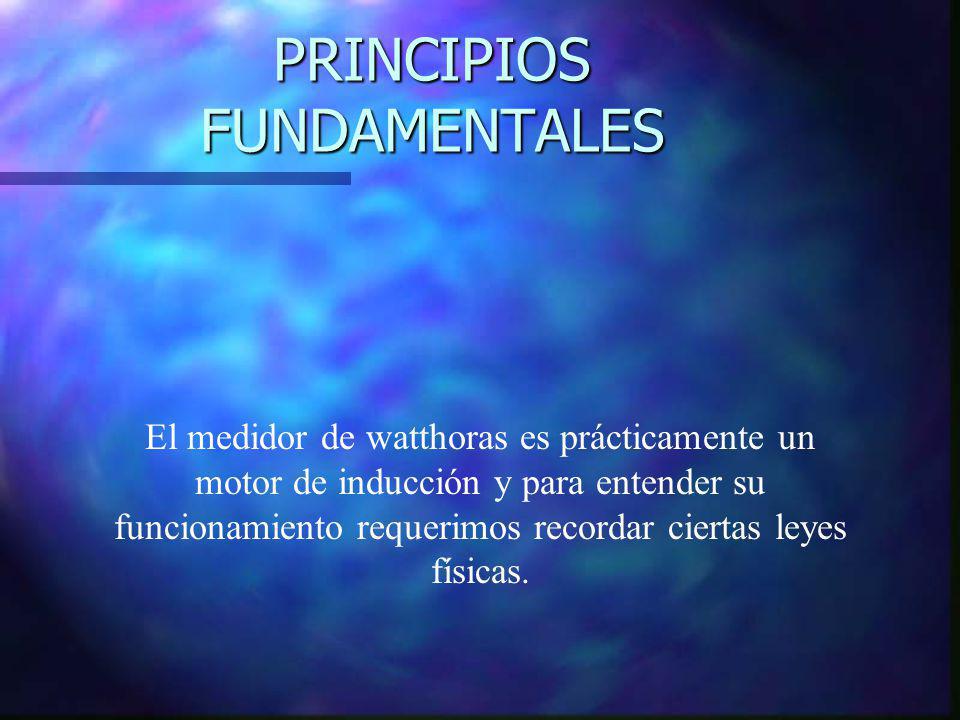 PRINCIPIOS FUNDAMENTALES

El medidor de watthoras es prácticamente un motor de inducción y para entender su funcionamiento requerimos recordar ciertas leyes físicas.